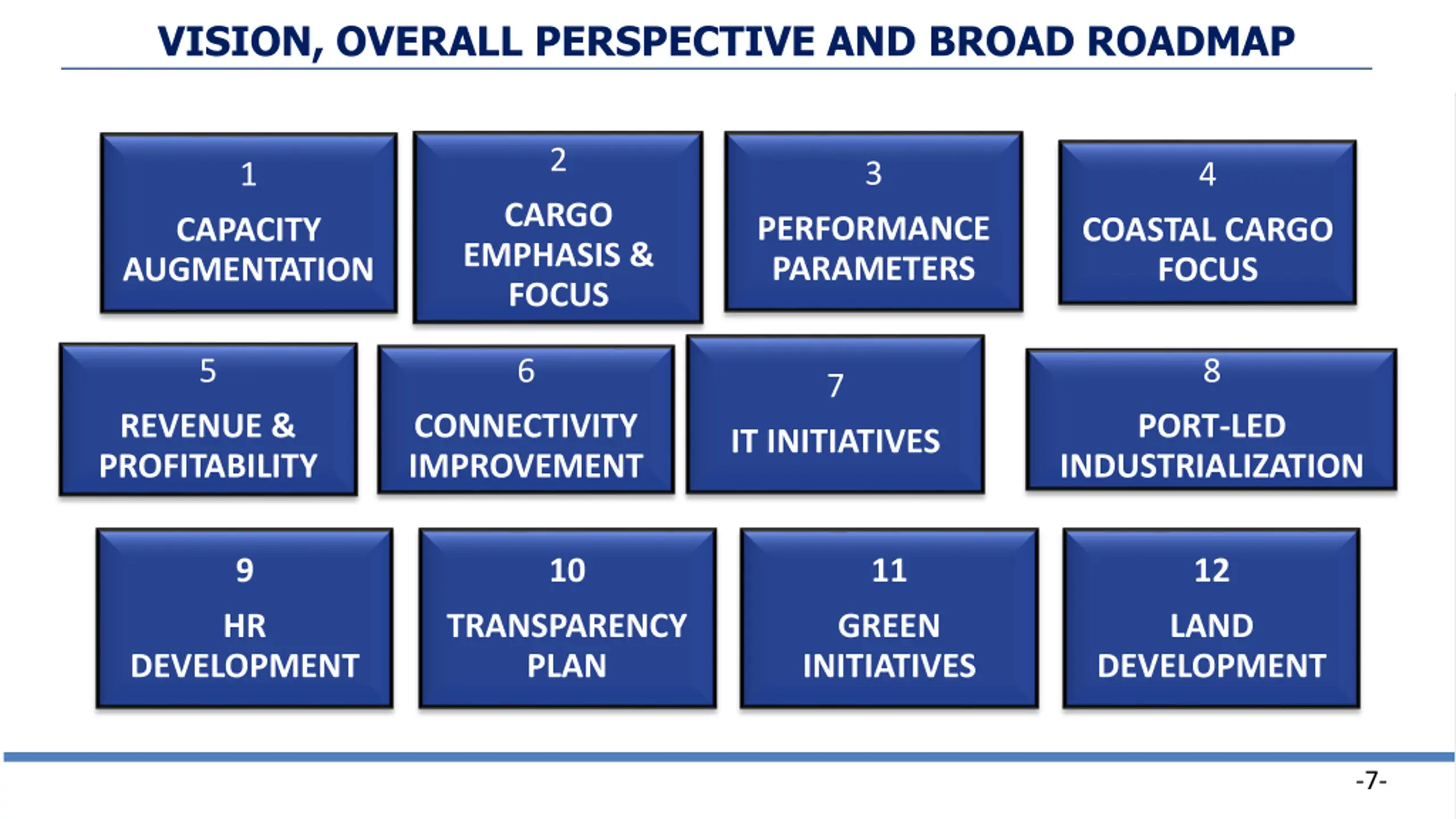 VISION, OVERALL PERSPECTIVE AND BROAD ROADMAP

1
CAPACITY AUGMENTATION

2
CARGO EMPHASIS & FOCUS

3
PERFORMANCE PARAMETERS

4
COASTAL CARGO FOCUS

5
REVENUE & PROFITABILITY

6
CONNECTIVITY IMPROVEMENT

7
IT INITIATIVES

8
PORT-LED INDUSTRIALIZATION

9
HR DEVELOPMENT

10
TRANSPARENCY PLAN

11
GREEN INITIATIVES

12
LAND DEVELOPMENT

-7-